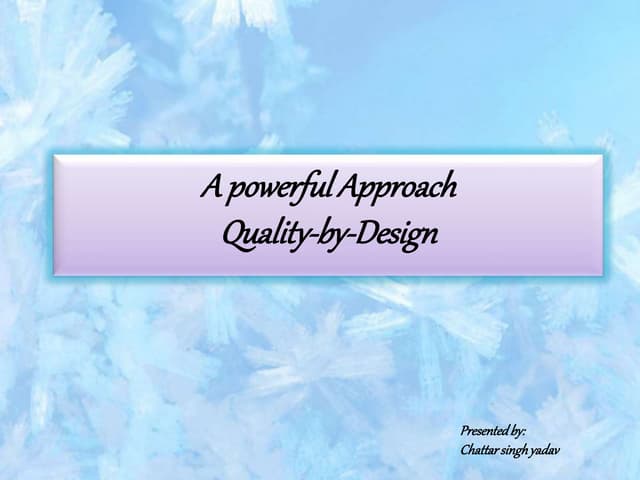 A powerful Approach
Quality-by-Design

Presented by:
Chattar singh yadav